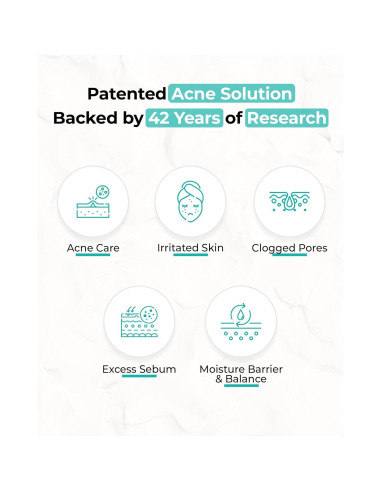 Patented Acne Solution
Backed by 42 Years of Research

Acne Care

Irritated Skin

Clogged Pores

Excess Sebum

Moisture Barrier & Balance